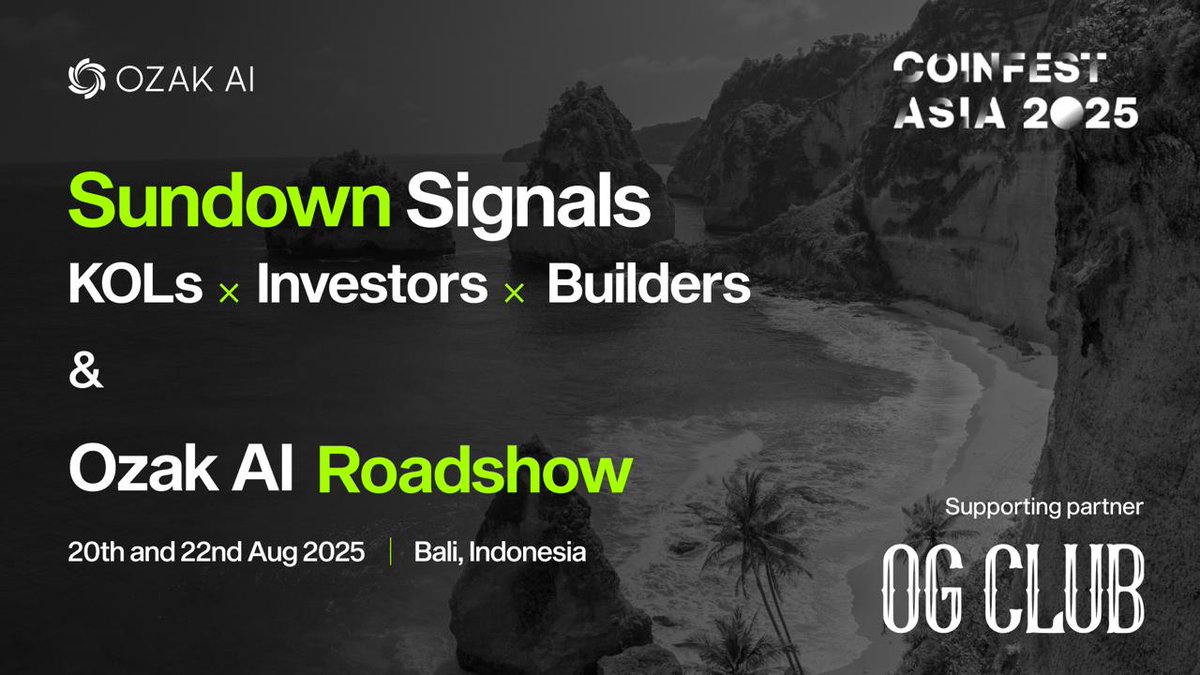 OZAK AI

COINFEST ASIA 2025

Sundown Signals

KOLs × Investors × Builders

&

Ozak AI Roadshow

20th and 22nd Aug 2025 | Bali, Indonesia

Supporting partner

OG CLUB